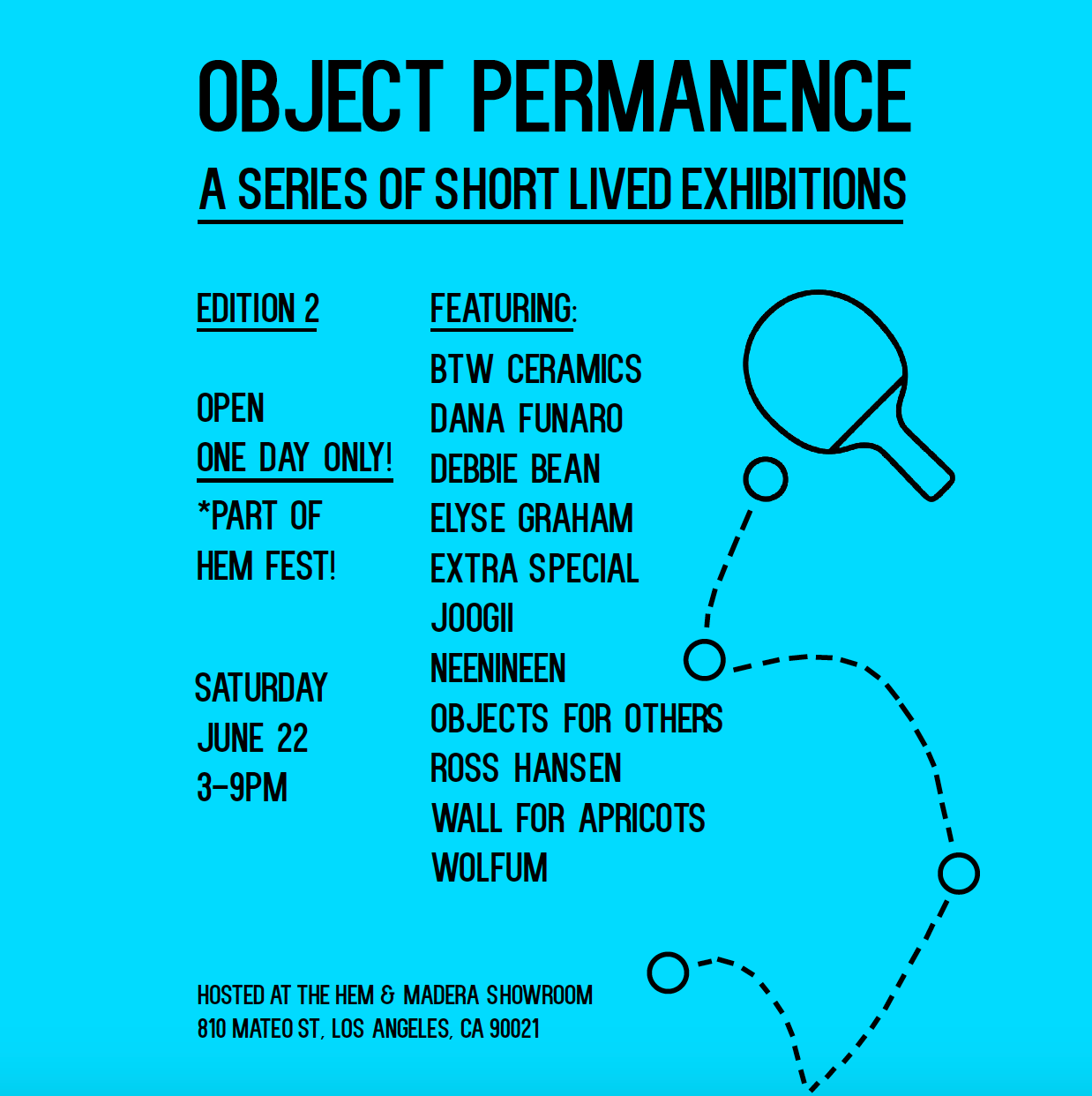 OBJECT PERMANENCE

A SERIES OF SHORT LIVED EXHIBITIONS

EDITION 2

OPEN
ONE DAY ONLY!
*PART OF
HEM FEST!

SATURDAY
JUNE 22
3-9PM

FEATURING:

BTW CERAMICS
DANA FUNARO
DEBBIE BEAN
ELYSE GRAHAM
EXTRA SPECIAL
JOOGII
NEENINEEN
OBJECTS FOR OTHERS
ROSS HANSEN
WALL FOR APRICOTS
WOLFUM

HOSTED AT THE HEM & MADERA SHOWROOM
810 MATEO ST, LOS ANGELES, CA 90021